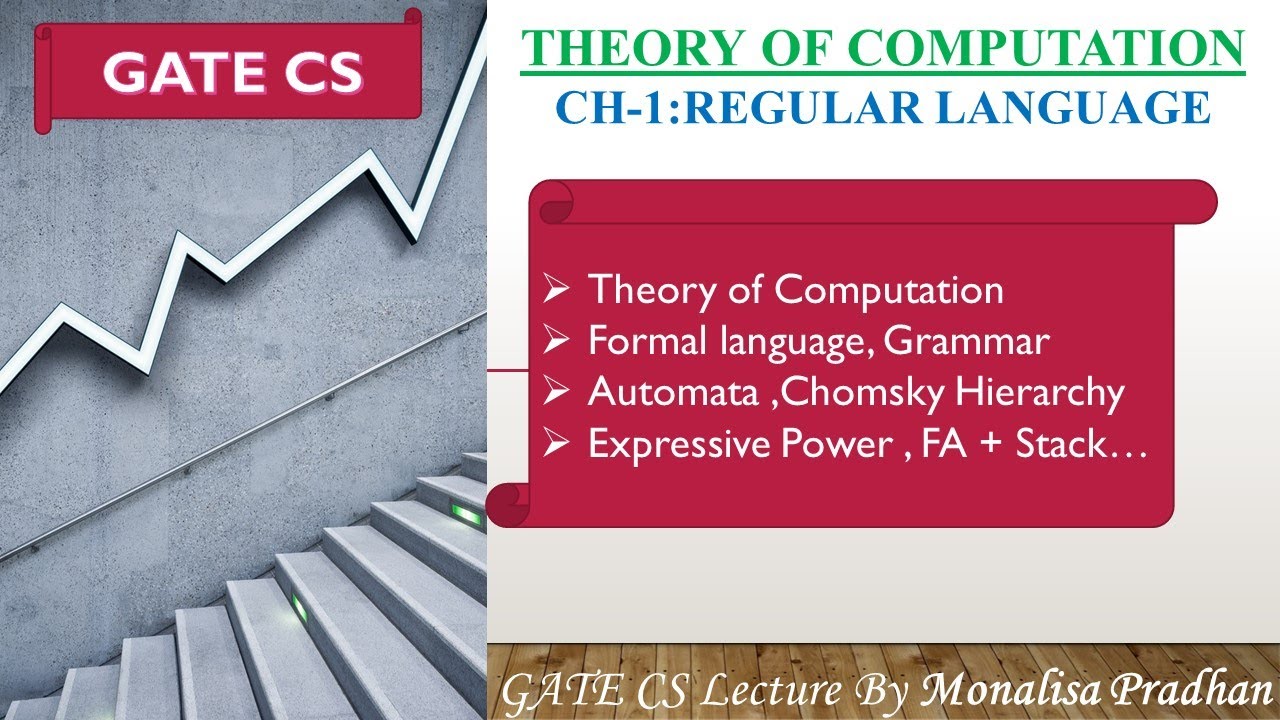 GATE CS

THEORY OF COMPUTATION
CH-1:REGULAR LANGUAGE

➢ Theory of Computation
➢ Formal language, Grammar
➢ Automata ,Chomsky Hierarchy
➢ Expressive Power , FA + Stack…

GATE CS Lecture By Monalisa Pradhan